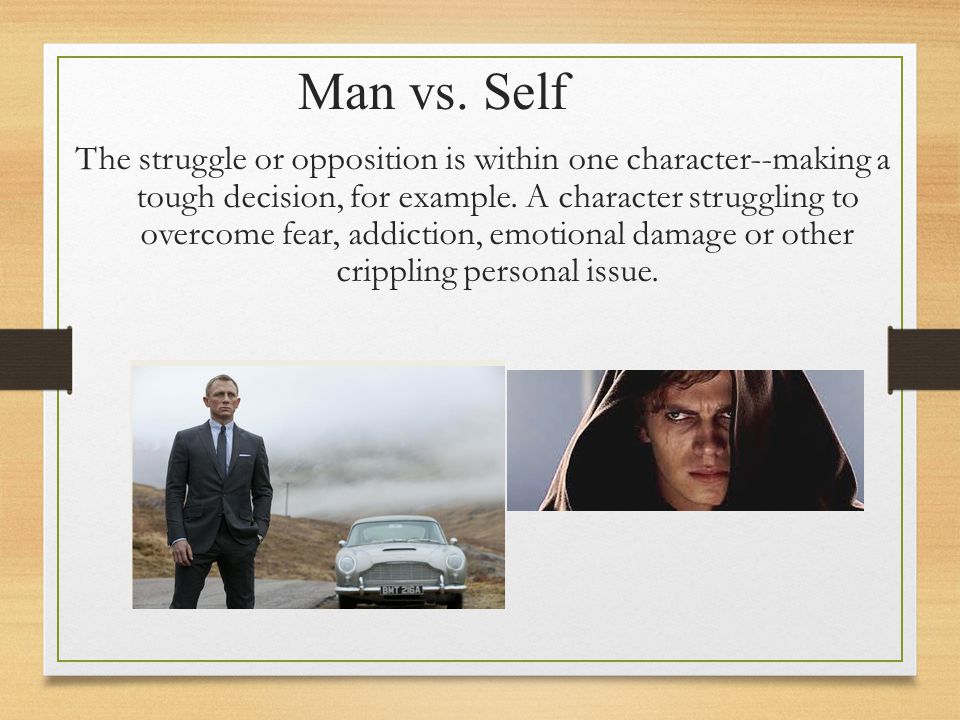 Man vs. Self

The struggle or opposition is within one character--making a tough decision, for example. A character struggling to overcome fear, addiction, emotional damage or other crippling personal issue.

BMT 216A